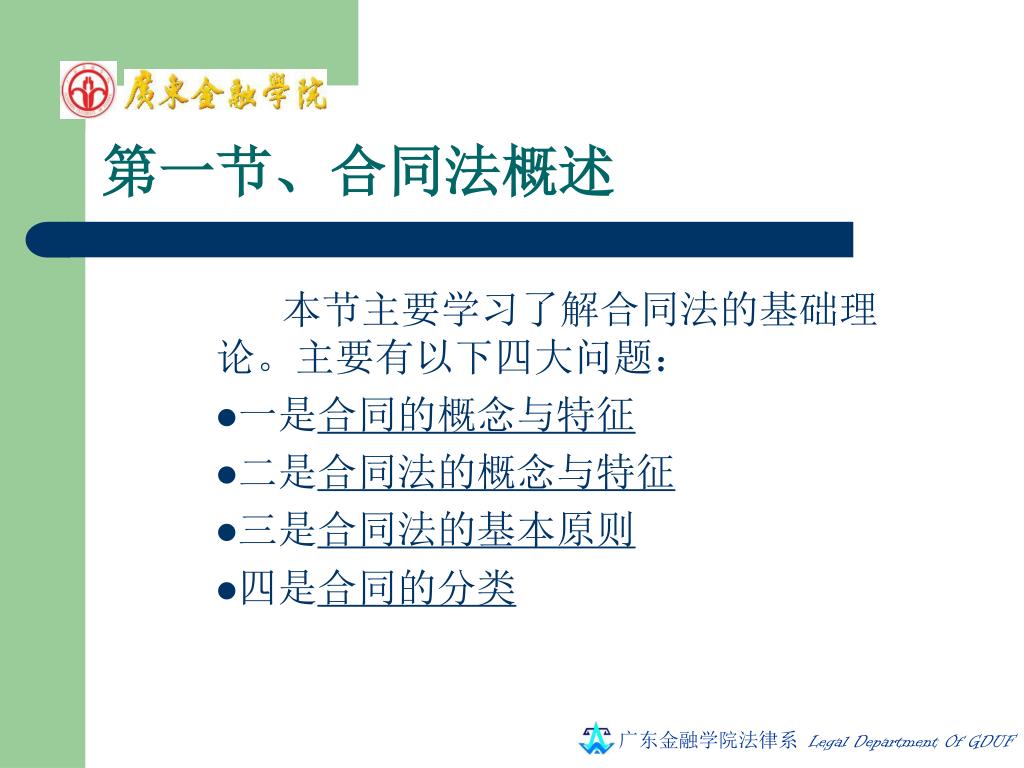 廣東金融學院

第一节、合同法概述

本节主要学习了解合同法的基础理论。主要有以下四大问题：

●一是合同的概念与特征
●二是合同法的概念与特征
●三是合同法的基本原则
●四是合同的分类

广东金融学院法律系 Legal Department Of GDUF